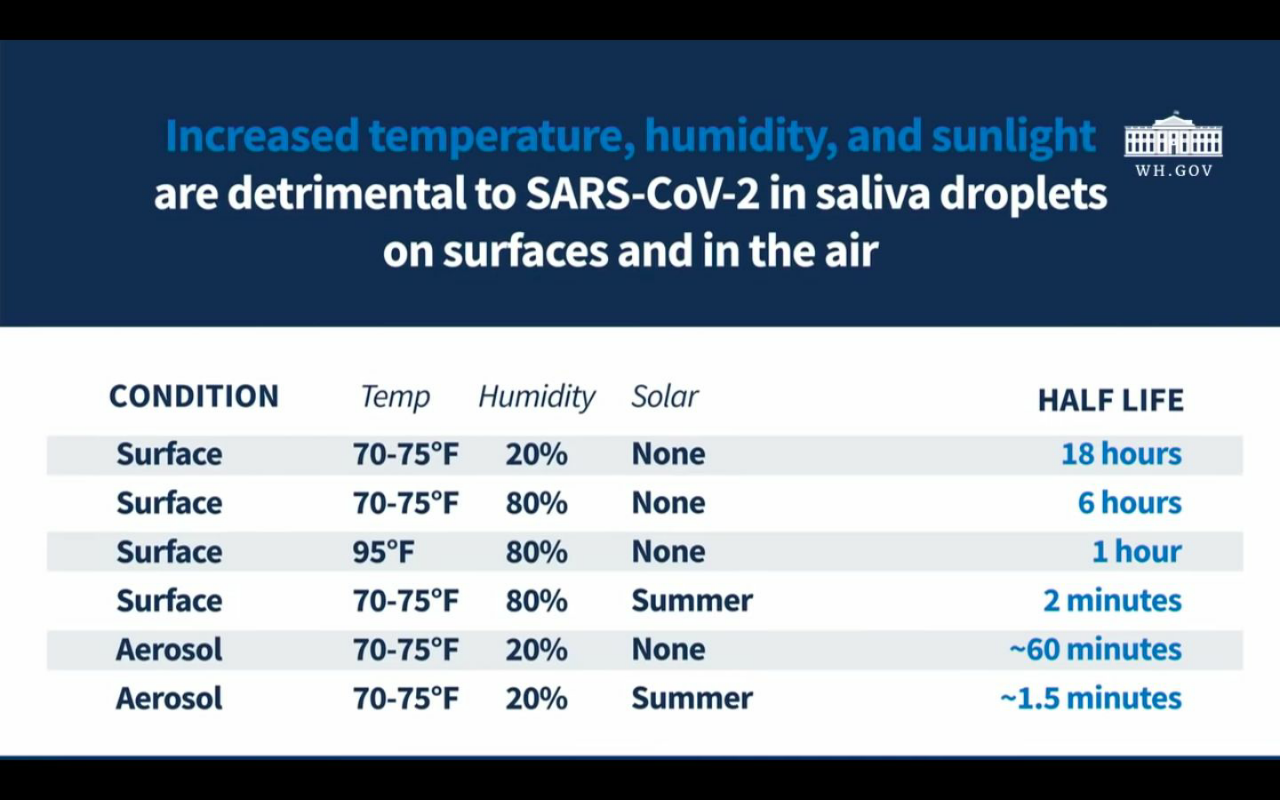 Increased temperature, humidity, and sunlight are detrimental to SARS-CoV-2 in saliva droplets on surfaces and in the air

WH.GOV

| CONDITION | Temp | Humidity | Solar | HALF LIFE |
|---|---|---|---|---|
| Surface | 70-75°F | 20% | None | 18 hours |
| Surface | 70-75°F | 80% | None | 6 hours |
| Surface | 95°F | 80% | None | 1 hour |
| Surface | 70-75°F | 80% | Summer | 2 minutes |
| Aerosol | 70-75°F | 20% | None | ~60 minutes |
| Aerosol | 70-75°F | 20% | Summer | ~1.5 minutes |